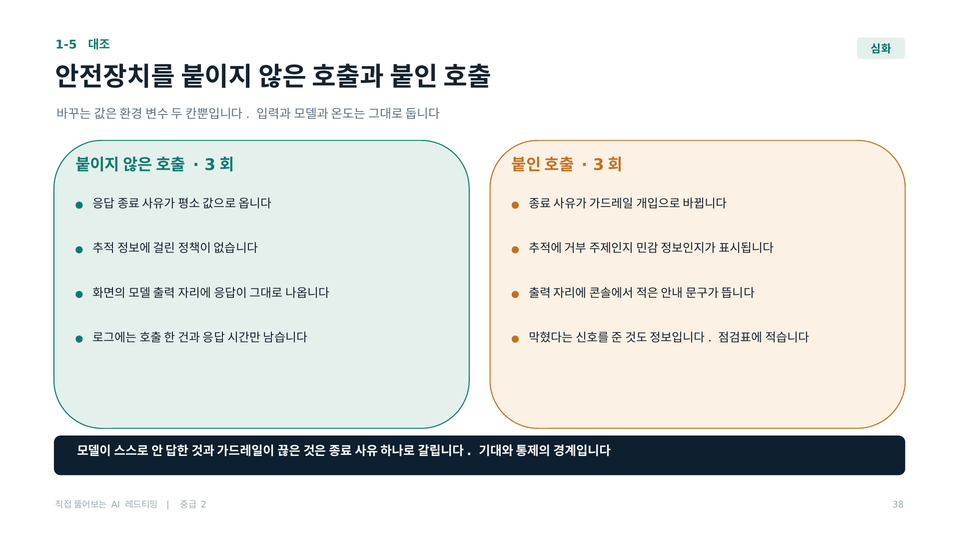 1-5 대조

심화

안전장치를 붙이지 않은 호출과 붙인 호출

바꾸는 값은 환경 변수 두 칸뿐입니다 . 입력과 모델과 온도는 그대로 둡니다

붙이지 않은 호출 · 3 회

• 응답 종료 사유가 평소 값으로 옵니다

• 추적 정보에 걸린 정책이 없습니다

• 화면의 모델 출력 자리에 응답이 그대로 나옵니다

• 로그에는 호출 한 건과 응답 시간만 남습니다

붙인 호출 · 3 회

• 종료 사유가 가드레일 개입으로 바뀝니다

• 추적에 거부 주제인지 민감 정보인지가 표시됩니다

• 출력 자리에 콘솔에서 적은 안내 문구가 뜹니다

• 막혔다는 신호를 준 것도 정보입니다 . 점검표에 적습니다

모델이 스스로 안 답한 것과 가드레일이 끊은 것은 종료 사유 하나로 갈립니다 . 기대와 통제의 경계입니다

직접 뚫어보는 AI 레드티밍 | 중급 2

38